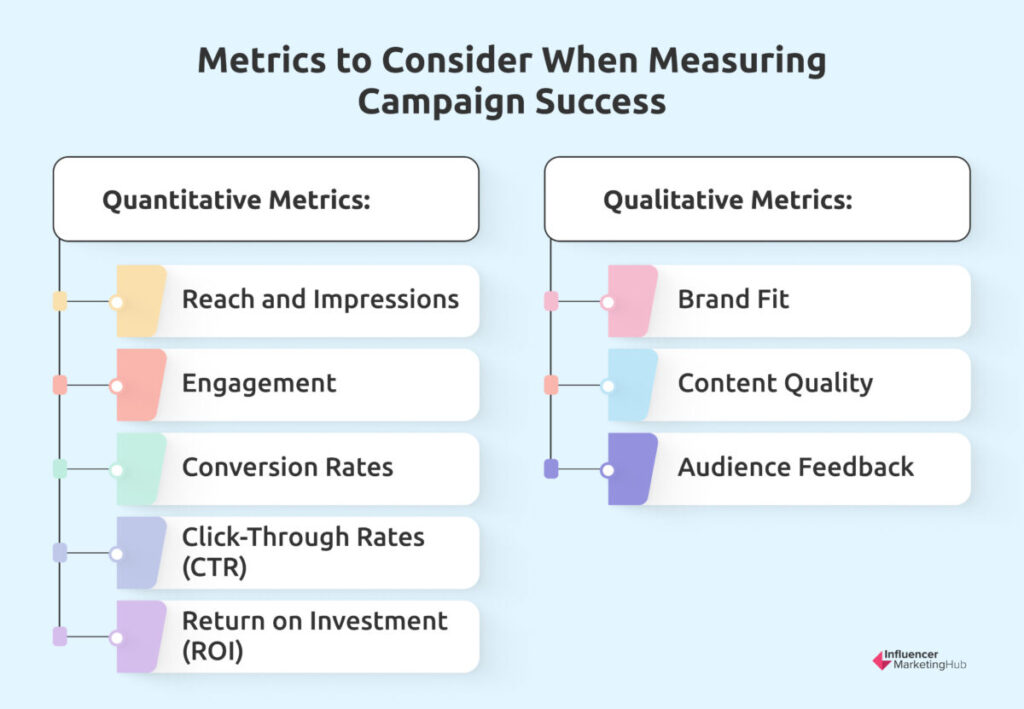 Metrics to Consider When Measuring Campaign Success

Quantitative Metrics:

Reach and Impressions

Engagement

Conversion Rates

Click-Through Rates (CTR)

Return on Investment (ROI)

Qualitative Metrics:

Brand Fit

Content Quality

Audience Feedback

Influencer MarketingHub